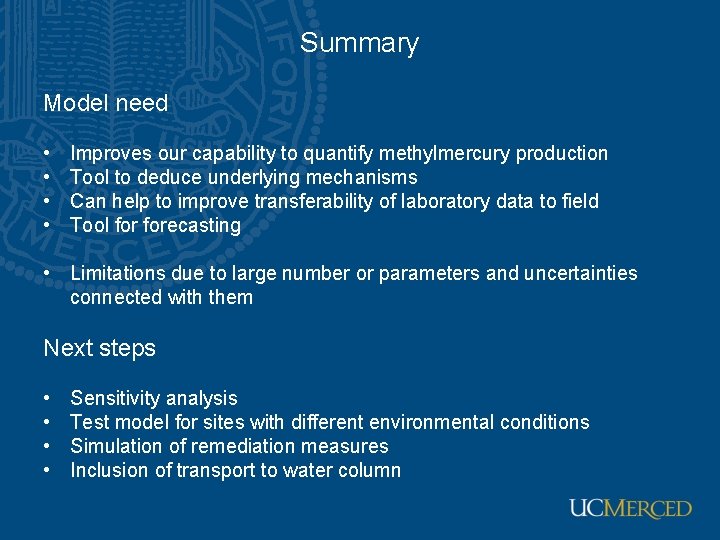 Summary

Model need

• Improves our capability to quantify methylmercury production
• Tool to deduce underlying mechanisms
• Can help to improve transferability of laboratory data to field
• Tool for forecasting

• Limitations due to large number or parameters and uncertainties connected with them

Next steps

• Sensitivity analysis
• Test model for sites with different environmental conditions
• Simulation of remediation measures
• Inclusion of transport to water column

UCMERCED